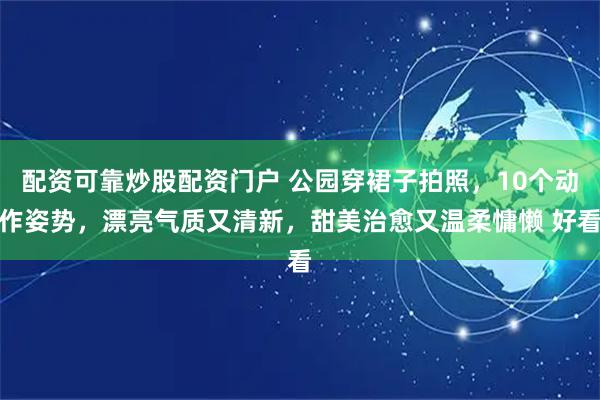 配资可靠炒股配资门户 公园穿裙子拍照，10个动作姿势，漂亮气质又清新，甜美治愈又温柔慵懒 好看看